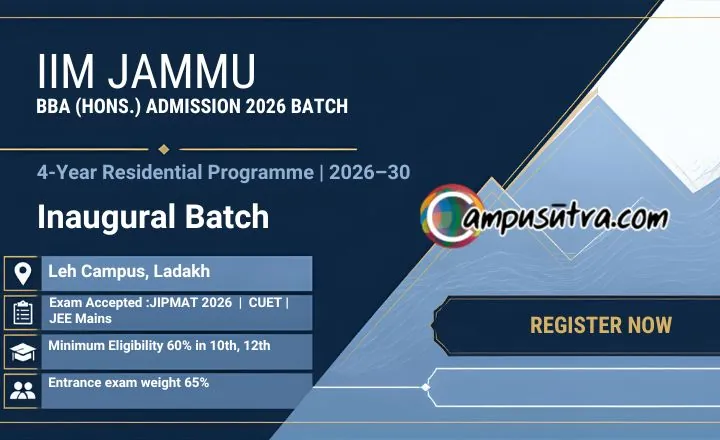 IIM JAMMU
BBA (HONS.) ADMISSION 2026 BATCH

4-Year Residential Programme | 2026–30

Inaugural Batch

Campusūtra.com

Leh Campus, Ladakh

Exam Accepted :JIPMAT 2026 | CUET | JEE Mains

Minimum Eligibility 60% in 10th, 12th

Entrance exam weight 65%

REGISTER NOW